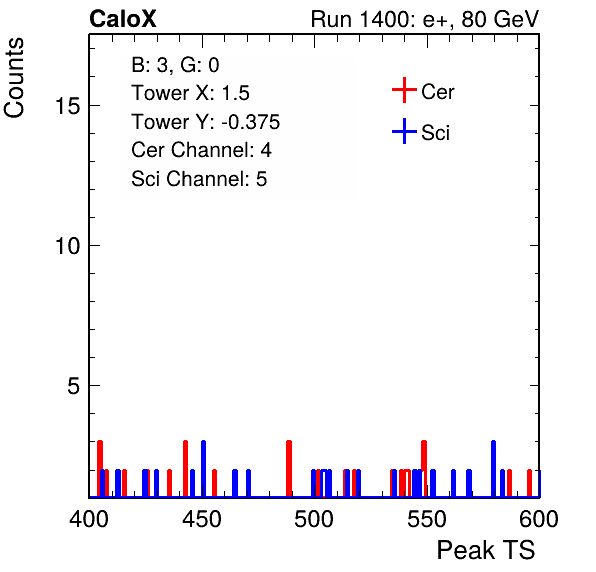 CaloX

Run 1400: e+, 80 GeV

Counts

B: 3, G: 0
Tower X: 1.5
Tower Y: -0.375
Cer Channel: 4
Sci Channel: 5

Cer
Sci

15
10
5

400
450
500
550
600

Peak TS